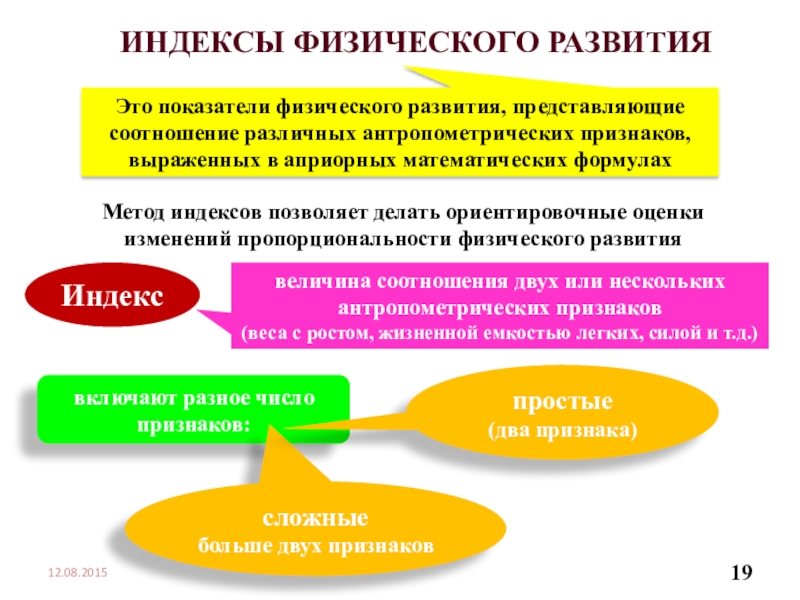 ИНДЕКСЫ ФИЗИЧЕСКОГО РАЗВИТИЯ

Это показатели физического развития, представляющие соотношение различных антропометрических признаков, выраженных в априорных математических формулах

Метод индексов позволяет делать ориентировочные оценки изменений пропорциональности физического развития

Индекс

величина соотношения двух или нескольких антропометрических признаков (веса с ростом, жизненной емкостью легких, силой и т.д.)

включают разное число признаков:

простые
(два признака)

сложные
больше двух признаков

12.08.2015

19